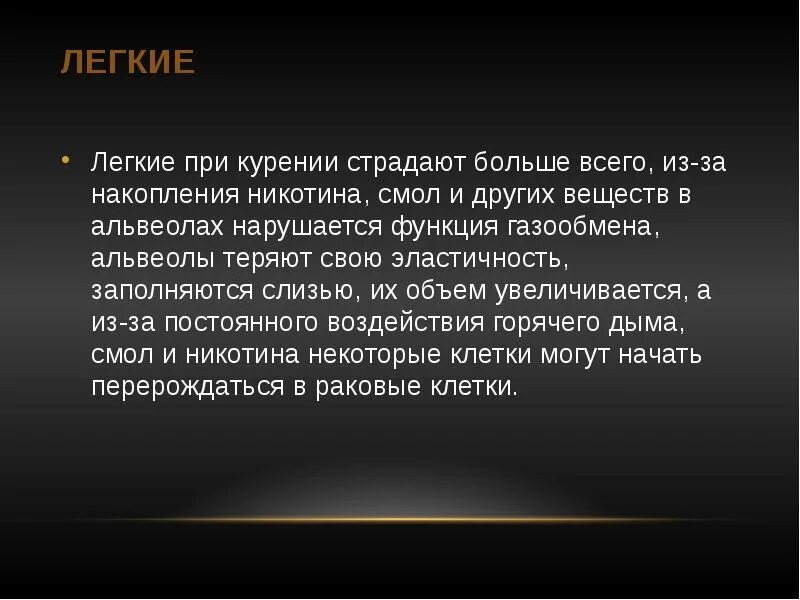 ЛЕГКИЕ

• Легкие при курении страдают больше всего, из-за накопления никотина, смол и других веществ в альвеолах нарушается функция газообмена, альвеолы теряют свою эластичность, заполняются слизью, их объем увеличивается, а из-за постоянного воздействия горячего дыма, смол и никотина некоторые клетки могут начать перерождаться в раковые клетки.